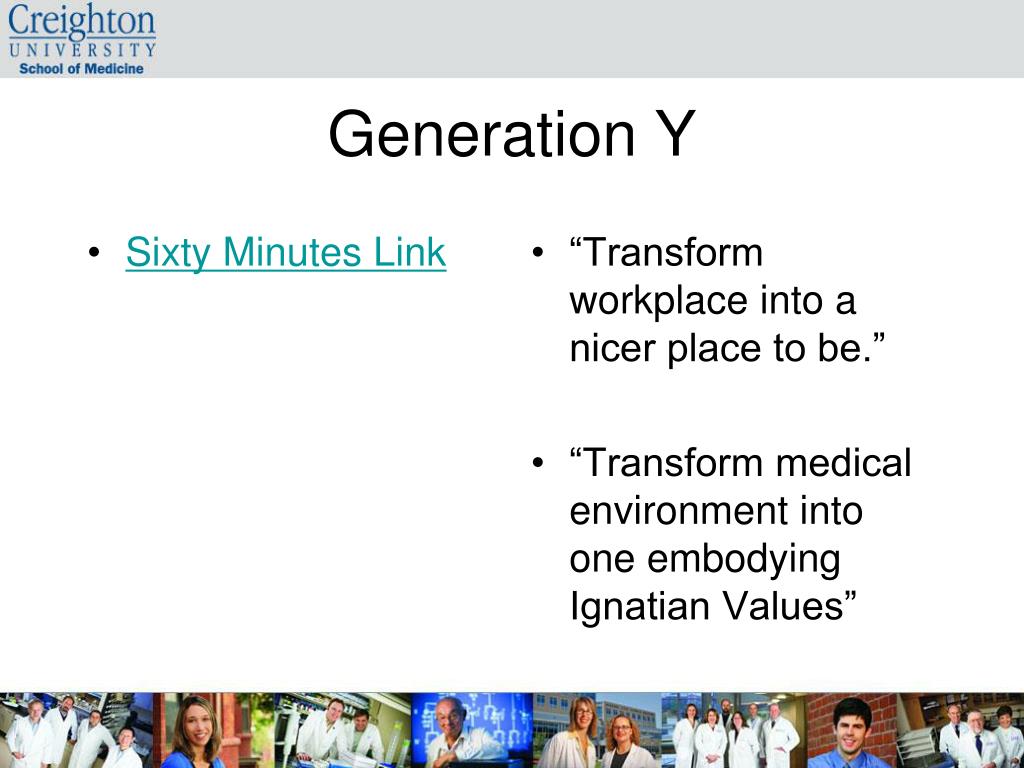 Creighton
UNIVERSITY
School of Medicine

Generation Y

• Sixty Minutes Link

• “Transform workplace into a nicer place to be.”

• “Transform medical environment into one embodying Ignatian Values”